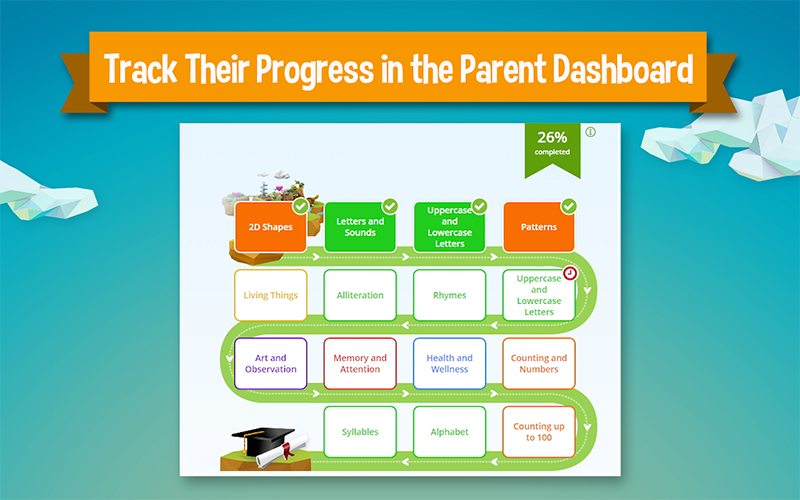 Track Their Progress in the Parent Dashboard

26%
completed

2D Shapes

Letters and Sounds

Uppercase and Lowercase Letters

Patterns

Living Things

Alliteration

Rhymes

Uppercase and Lowercase Letters

Art and Observation

Memory and Attention

Health and Wellness

Counting and Numbers

Syllables

Alphabet

Counting up to 100